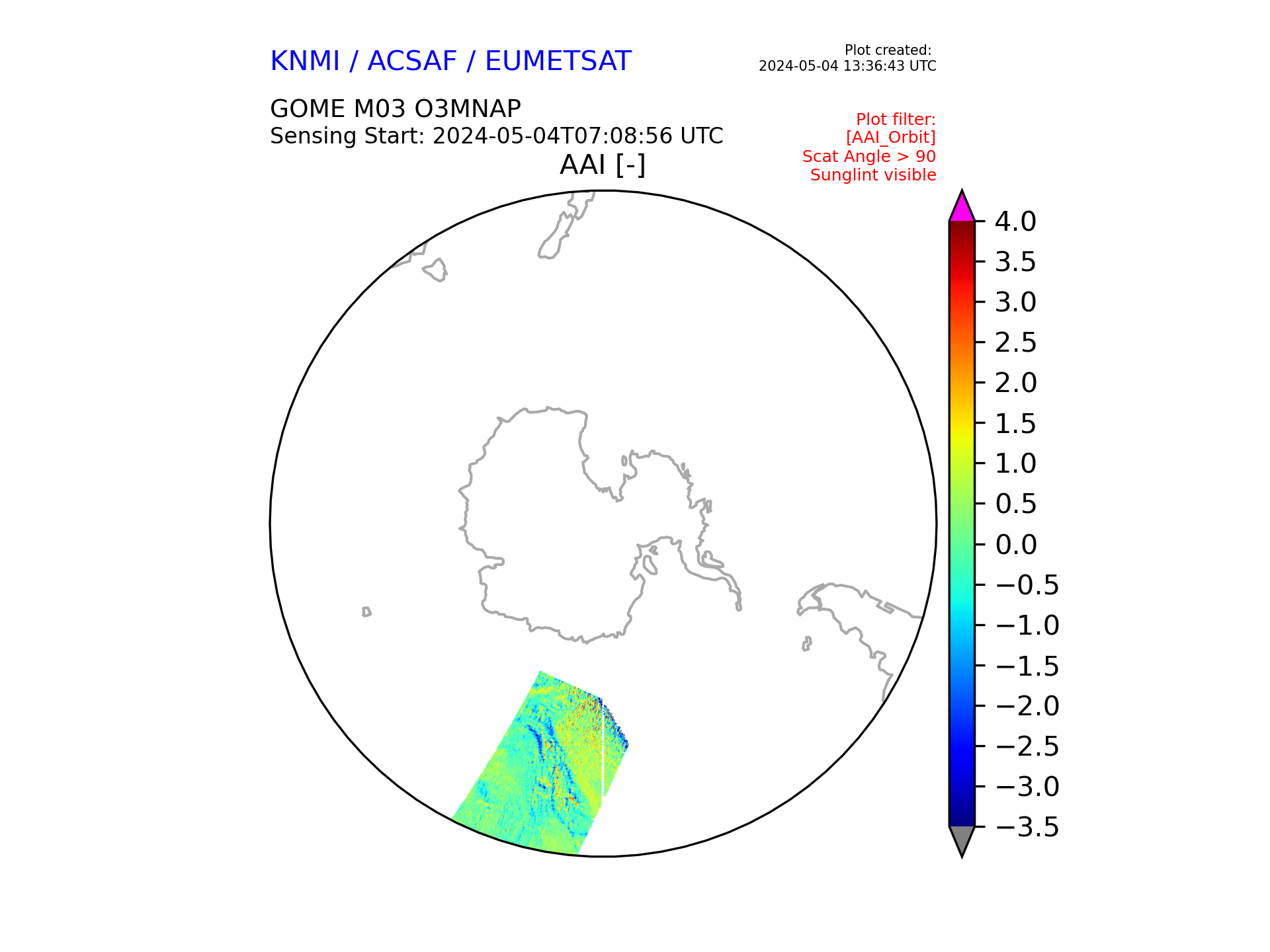 KNMI / ACSAF / EUMETSAT

Plot created:
2024-05-04 13:36:43 UTC

GOME M03 O3MNAP
Sensing Start: 2024-05-04T07:08:56 UTC

Plot filter:
[AAI_Orbit]
Scat Angle > 90
Sunglint visible

AAI [-]

4.0
3.5
3.0
2.5
2.0
1.5
1.0
0.5
0.0
−0.5
−1.0
−1.5
−2.0
−2.5
−3.0
−3.5